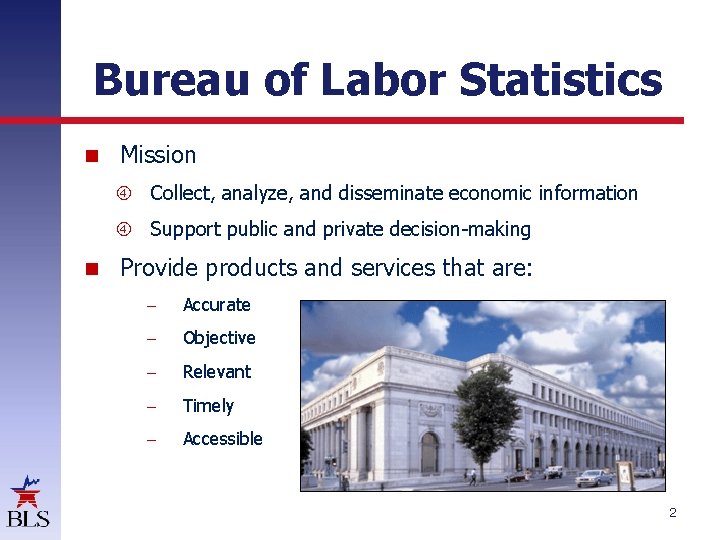 Bureau of Labor Statistics

■ Mission

④ Collect, analyze, and disseminate economic information

④ Support public and private decision-making

■ Provide products and services that are:

– Accurate

– Objective

– Relevant

– Timely

– Accessible

BLS

2